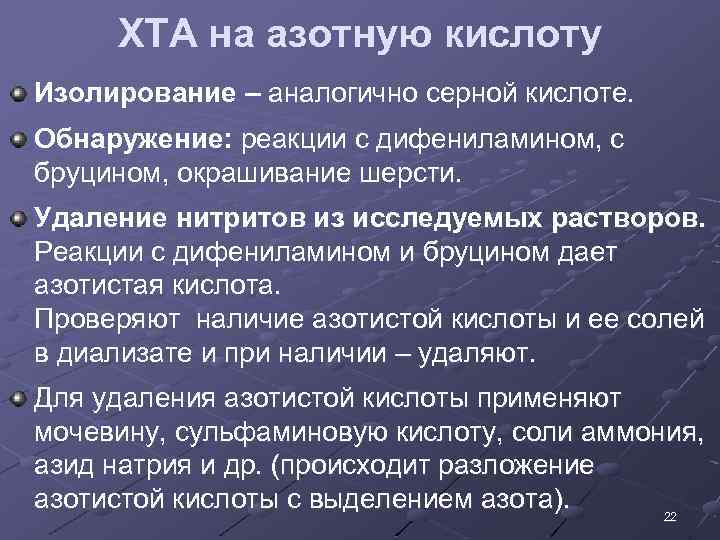 ХТА на азотную кислоту

Изолирование – аналогично серной кислоте.

Обнаружение: реакции с дифениламином, с бруцином, окрашивание шерсти.

Удаление нитритов из исследуемых растворов. Реакции с дифениламином и бруцином дает азотистая кислота.
Проверяют наличие азотистой кислоты и ее солей в диализате и при наличии – удаляют.

Для удаления азотистой кислоты применяют мочевину, сульфаминовую кислоту, соли аммония, азид натрия и др. (происходит разложение азотистой кислоты с выделением азота).

22